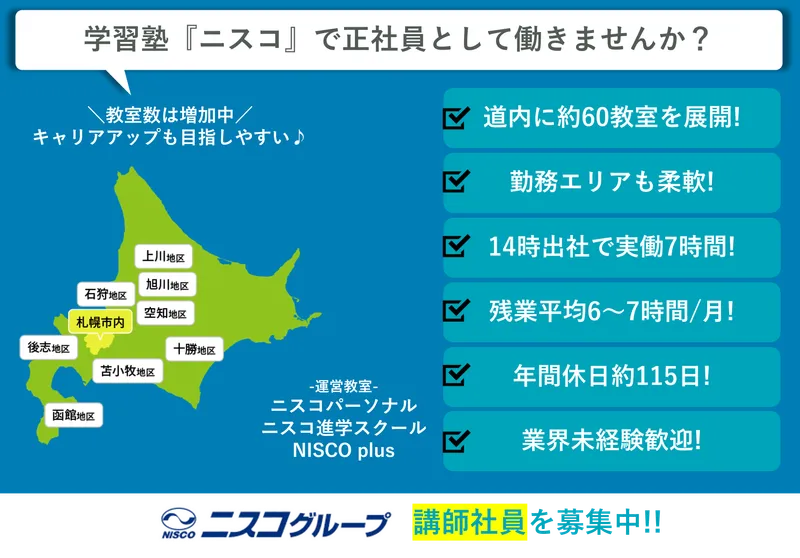 学習塾『ニスコ』で正社員として働きませんか？

＼教室数は増加中／
キャリアアップも目指しやすい♪

上川地区
旭川地区
石狩地区
空知地区
札幌市内
後志地区
十勝地区
苫小牧地区
函館地区

-運営教室-
ニスコパーソナル
ニスコ進学スクール
NISCO plus

道内に約60教室を展開!
勤務エリアも柔軟!
14時出社で実働7時間!
残業平均6～7時間/月!
年間休日約115日!
業界未経験歓迎!

NISCO ニスコグループ
講師社員を募集中!!